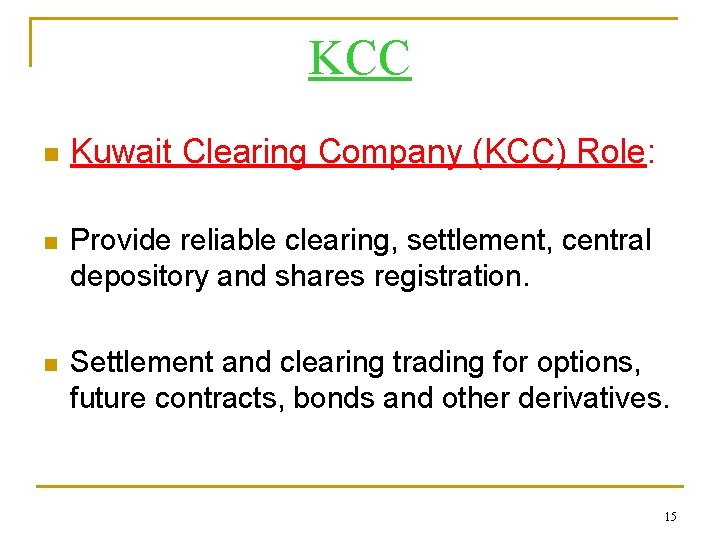 KCC

Kuwait Clearing Company (KCC) Role:

Provide reliable clearing, settlement, central depository and shares registration.

Settlement and clearing trading for options, future contracts, bonds and other derivatives.

15